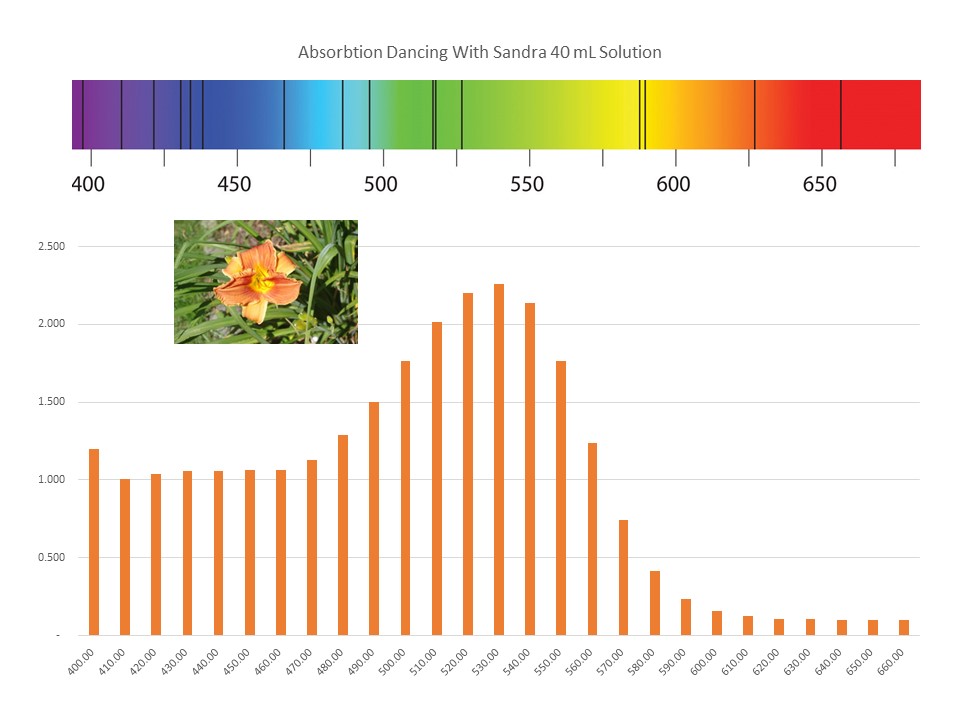 Absorbtion Dancing With Sandra 40 mL Solution

400 450 500 550 600 650

2.500
2.000
1.500
1.000
0.500
-

400.00 410.00 420.00 430.00 440.00 450.00 460.00 470.00 480.00 490.00 500.00 510.00 520.00 530.00 540.00 550.00 560.00 570.00 580.00 590.00 600.00 610.00 620.00 630.00 640.00 650.00 660.00